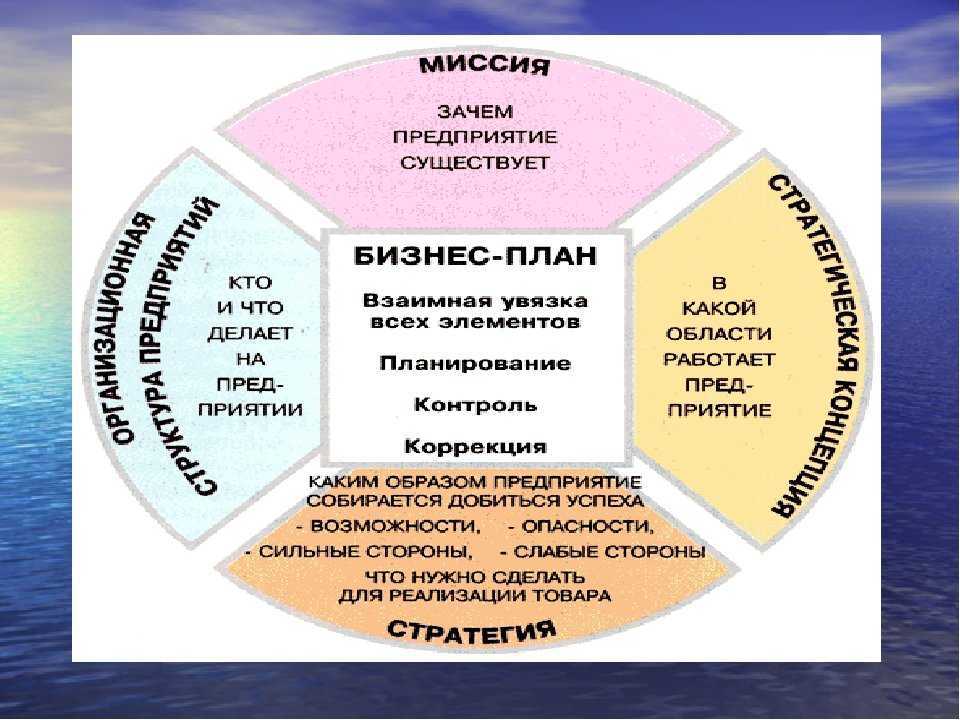 МИССИЯ

ЗАЧЕМ ПРЕДПРИЯТИЕ СУЩЕСТВУЕТ

ОРГАНИЗАЦИОННАЯ СТРУКТУРА ПРЕДПРИЯТИЙ

КТО И ЧТО ДЕЛАЕТ НА ПРЕДПРИЯТИИ

БИЗНЕС-ПЛАН

Взаимная увязка всех элементов

Планирование

Контроль

Коррекция

СТРАТЕГИЧЕСКАЯ КОНЦЕПЦИЯ

В КАКОЙ ОБЛАСТИ РАБОТАЕТ ПРЕДПРИЯТИЕ

КАКИМ ОБРАЗОМ ПРЕДПРИЯТИЕ СОБИРАЕТСЯ ДОБИТЬСЯ УСПЕХА
- ВОЗМОЖНОСТИ, - ОПАСНОСТИ,
- СИЛЬНЫЕ СТОРОНЫ, - СЛАБЫЕ СТОРОНЫ
ЧТО НУЖНО СДЕЛАТЬ ДЛЯ РЕАЛИЗАЦИИ ТОВАРА

СТРАТЕГИЯ